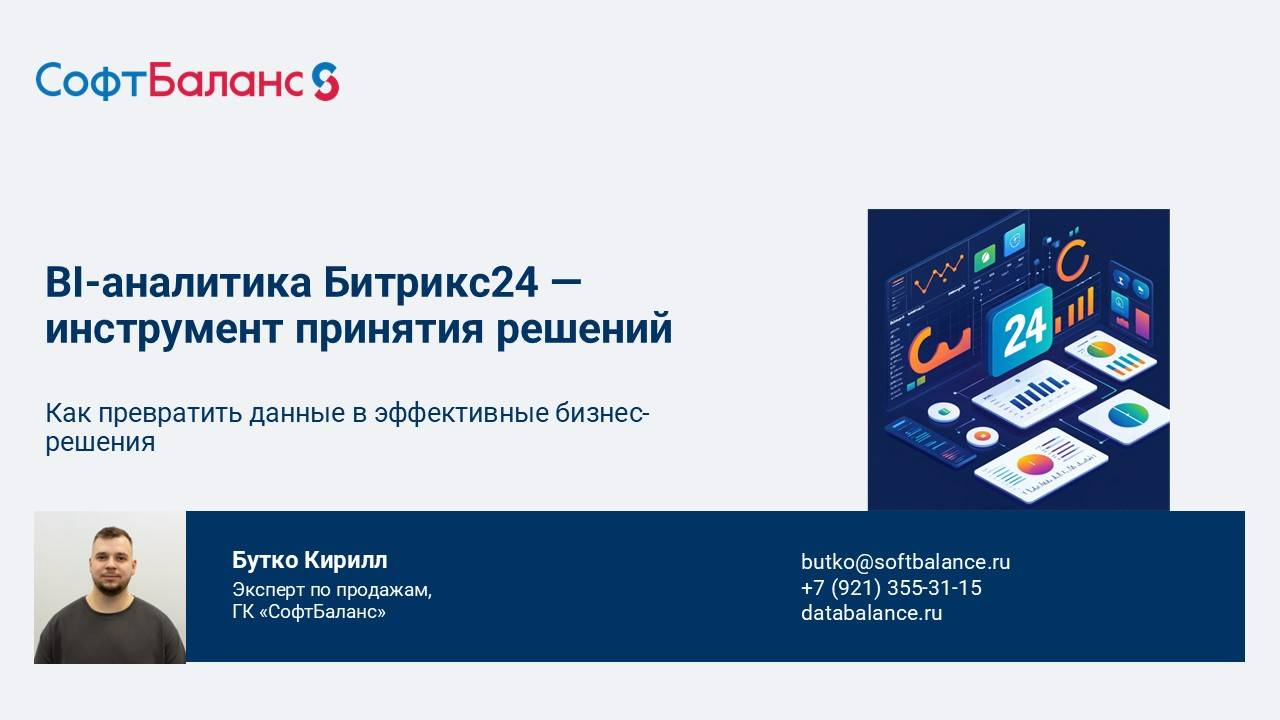 СофтБаланс

BI-аналитика Битрикс24 — инструмент принятия решений

Как превратить данные в эффективные бизнес-решения

24

Бутко Кирилл
Эксперт по продажам,
ГК «СофтБаланс»

butko@softbalance.ru
+7 (921) 355-31-15
databalance.ru